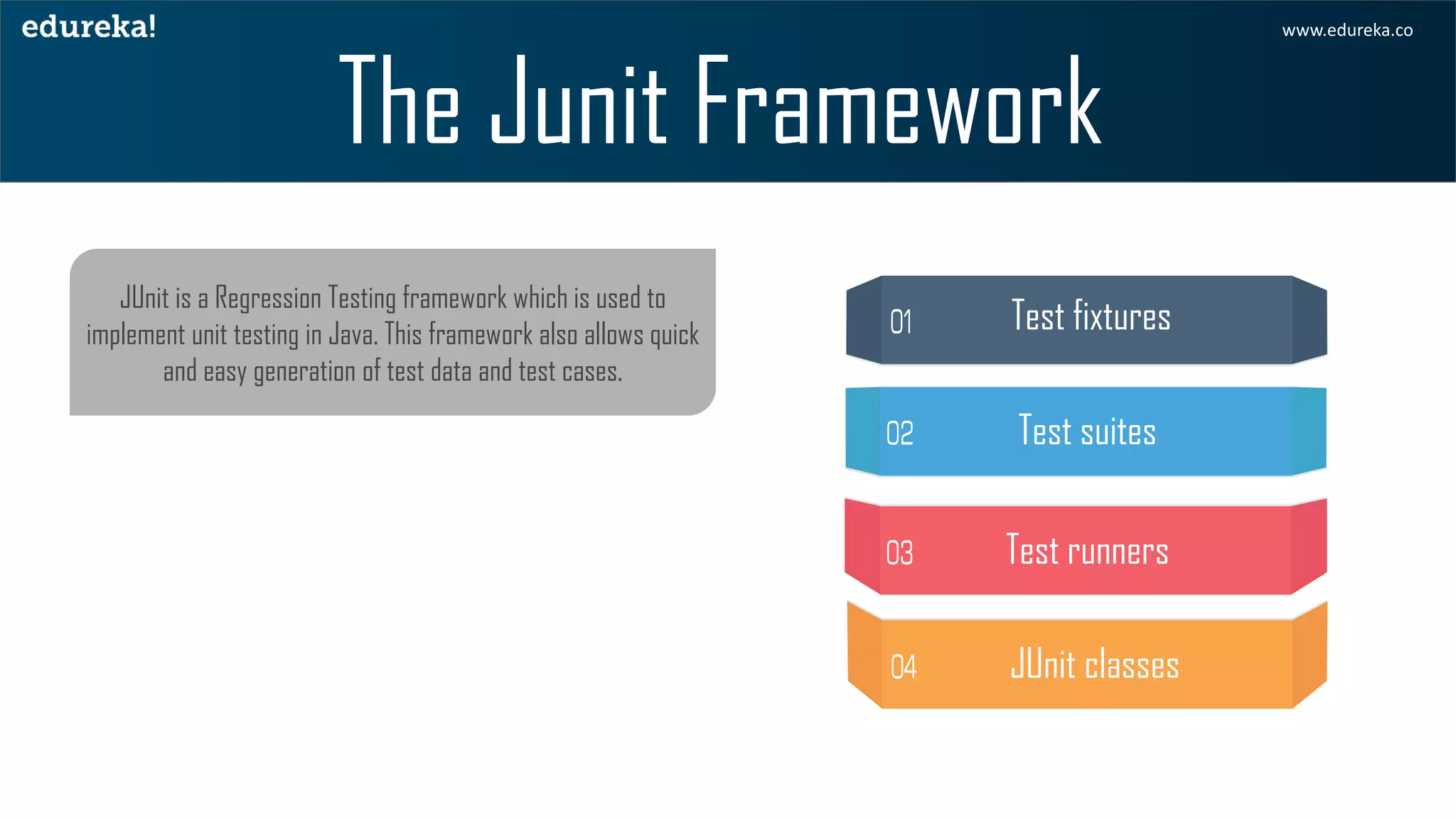 edureka!

www.edureka.co

The Junit Framework

JUnit is a Regression Testing framework which is used to implement unit testing in Java. This framework also allows quick and easy generation of test data and test cases.

01 Test fixtures

02 Test suites

03 Test runners

04 JUnit classes